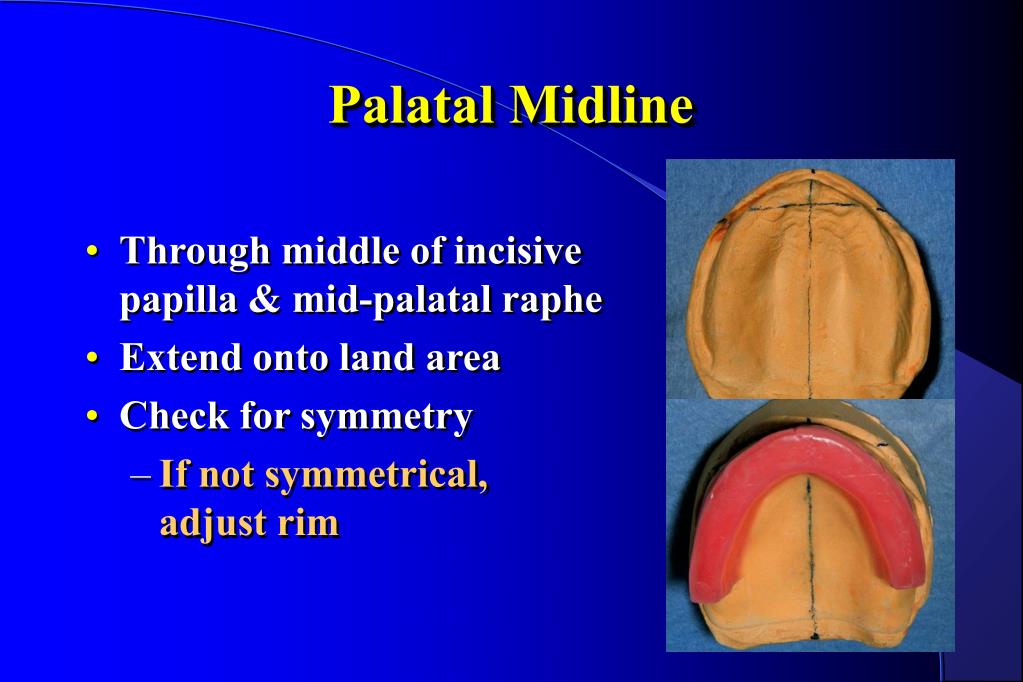 Palatal Midline

• Through middle of incisive papilla & mid-palatal raphe
• Extend onto land area
• Check for symmetry
– If not symmetrical, adjust rim